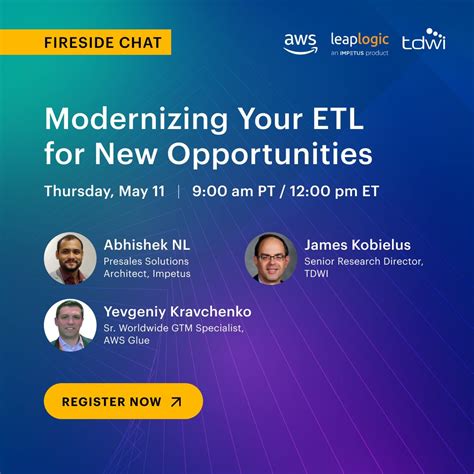 FIRESIDE CHAT

aws

leaplogic
an IMPETUS product

tdwi

Modernizing Your ETL for New Opportunities

Thursday, May 11 | 9:00 am PT / 12:00 pm ET

Abhishek NL
Presales Solutions Architect, Impetus

James Kobielus
Senior Research Director, TDWI

Yevgeniy Kravchenko
Sr. Worldwide GTM Specialist, AWS Glue

REGISTER NOW ↗